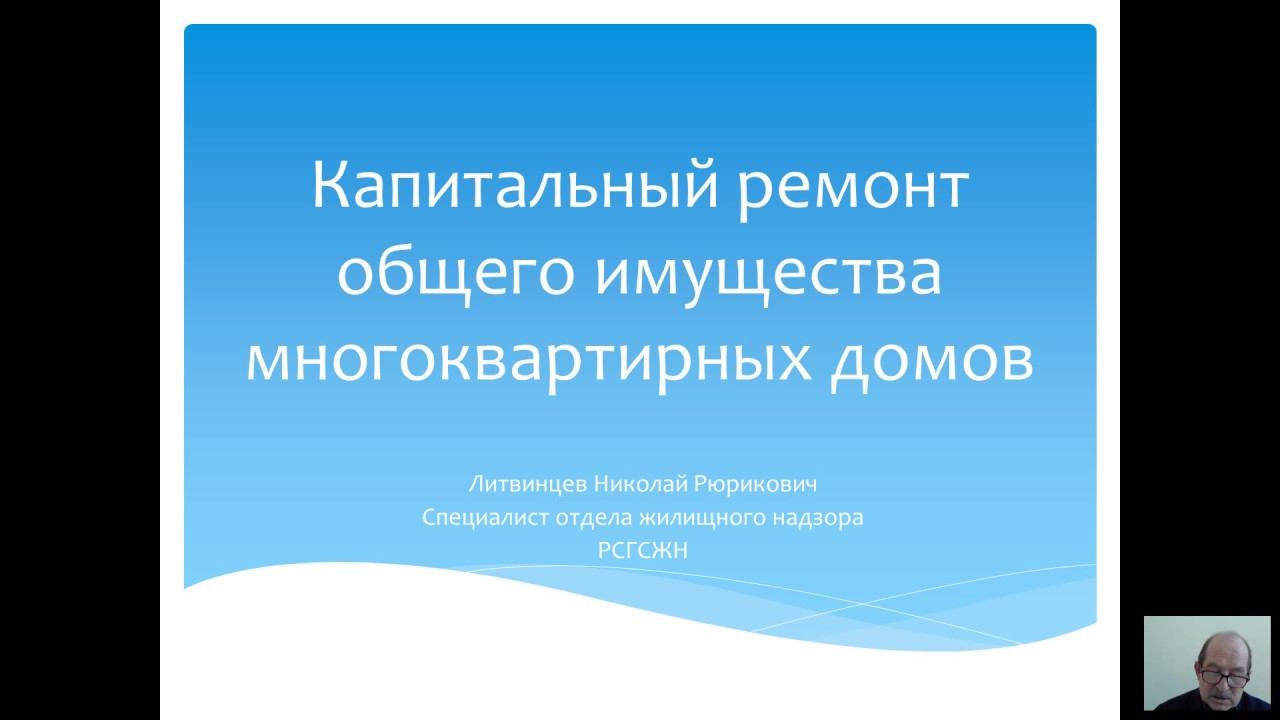 Капитальный ремонт общего имущества многоквартирных домов

Литвинцев Николай Рюрикович
Специалист отдела жилищного надзора
РСГСЖН